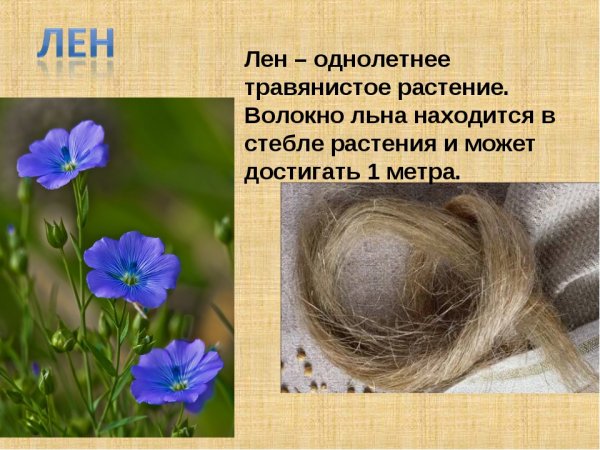 ЛЕН

Лен – однолетнее травянистое растение. Волокно льна находится в стебле растения и может достигать 1 метра.